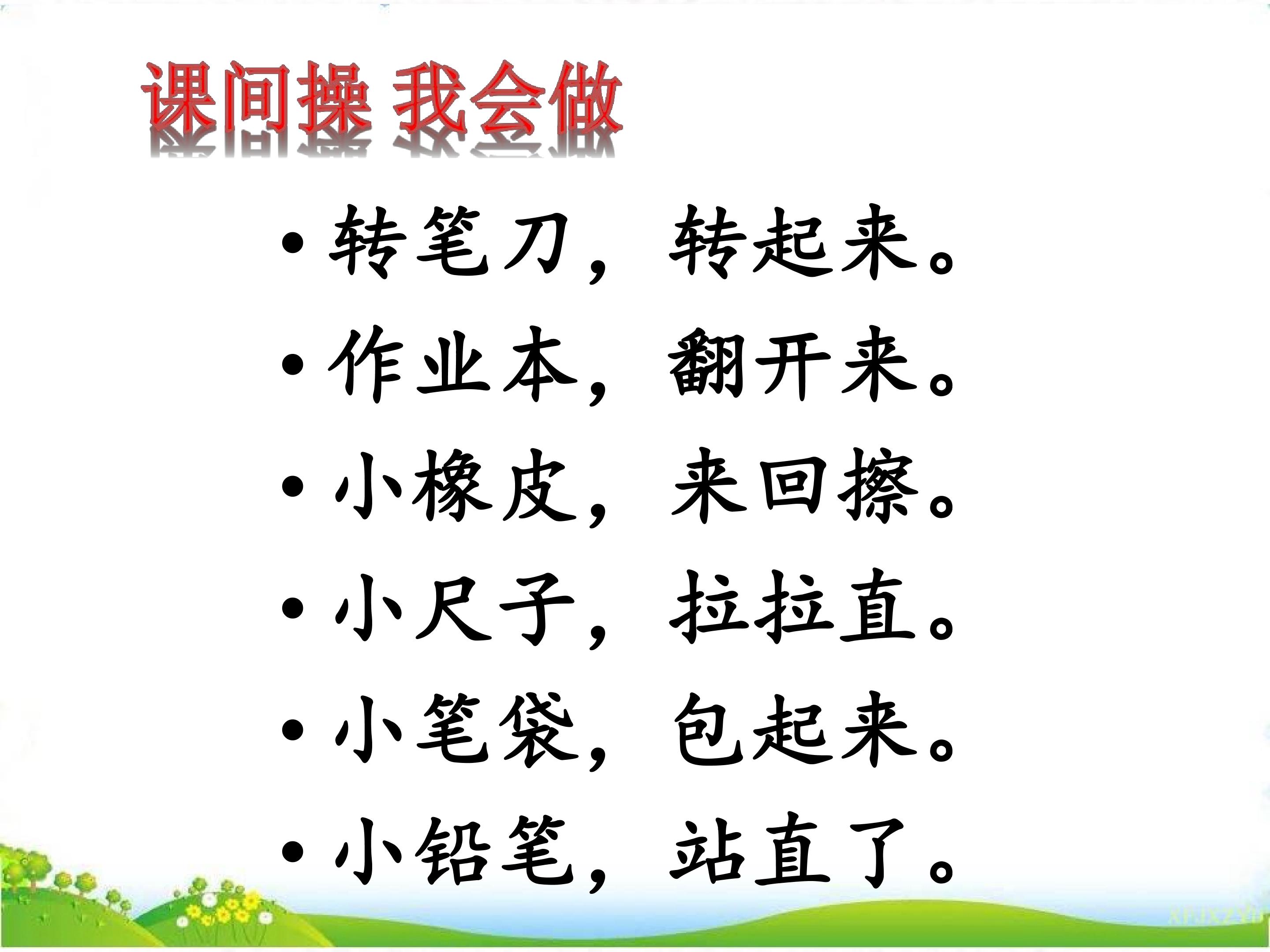 课间操 我会做

• 转笔刀，转起来。
• 作业本，翻开来。
• 小橡皮，来回擦。
• 小尺子，拉拉直。
• 小笔袋，包起来。
• 小铅笔，站直了。